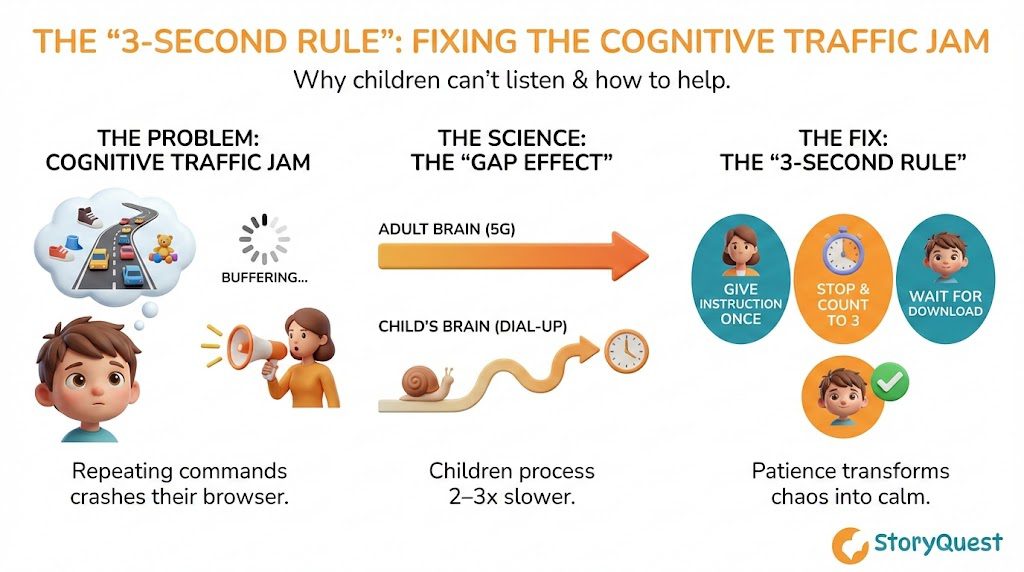 THE “3-SECOND RULE”: FIXING THE COGNITIVE TRAFFIC JAM

Why children can’t listen & how to help.

THE PROBLEM: COGNITIVE TRAFFIC JAM

BUFFERING...

Repeating commands crashes their browser.

THE SCIENCE: THE “GAP EFFECT”

ADULT BRAIN (5G)

CHILD’S BRAIN (DIAL-UP)

Children process 2–3x slower.

THE FIX: THE “3-SECOND RULE”

GIVE INSTRUCTION ONCE

STOP & COUNT TO 3

WAIT FOR DOWNLOAD

Patience transforms chaos into calm.

StoryQuest